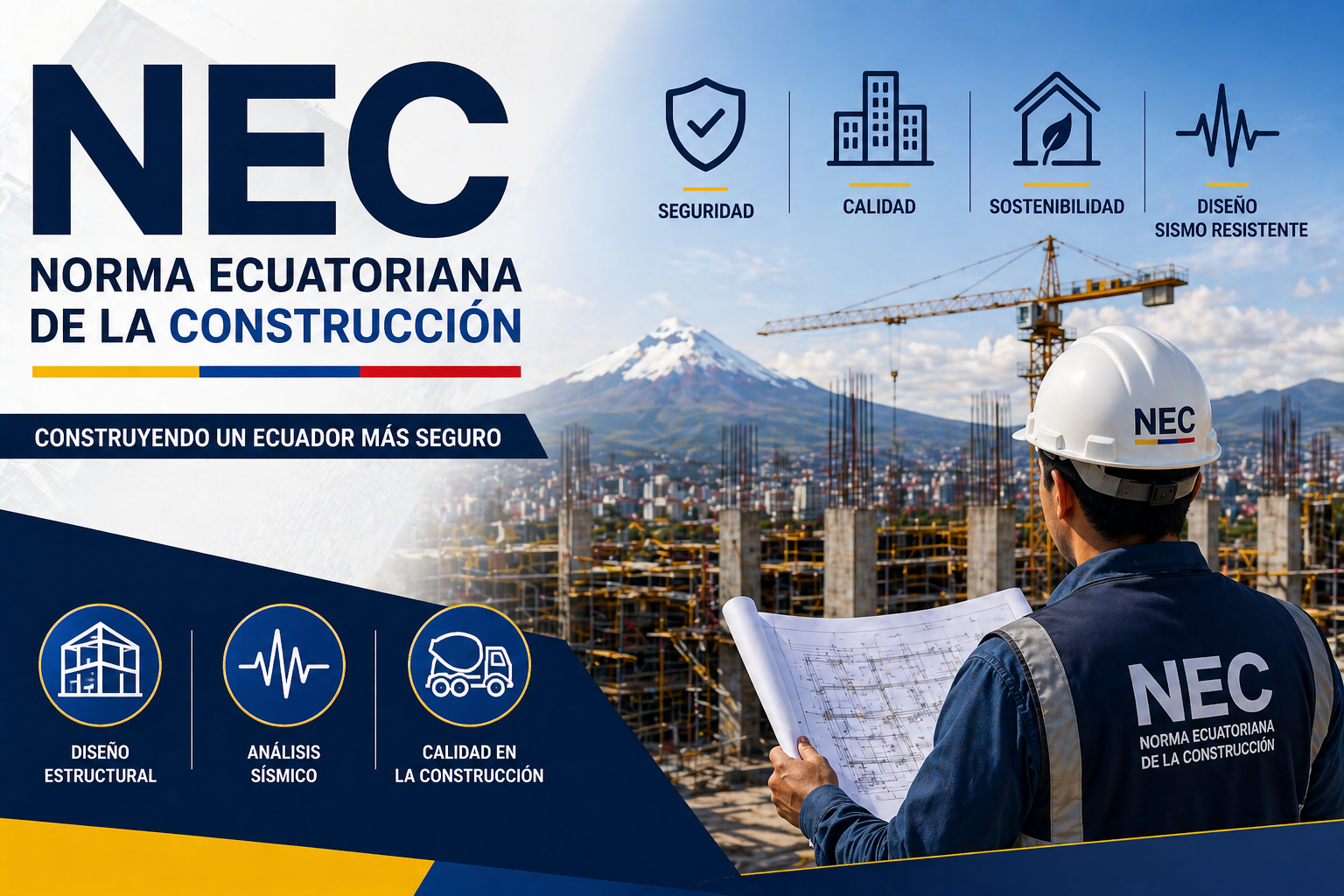 NEC
NORMA ECUATORIANA
DE LA CONSTRUCCIÓN

CONSTRUYENDO UN ECUADOR MÁS SEGURO

SEGURIDAD
CALIDAD
SOSTENIBILIDAD
DISEÑO
SISMO RESISTENTE

DISEÑO
ESTRUCTURAL

ANÁLISIS
SÍSMICO

CALIDAD EN
LA CONSTRUCCIÓN

NEC

NEC
NORMA ECUATORIANA
DE LA CONSTRUCCIÓN